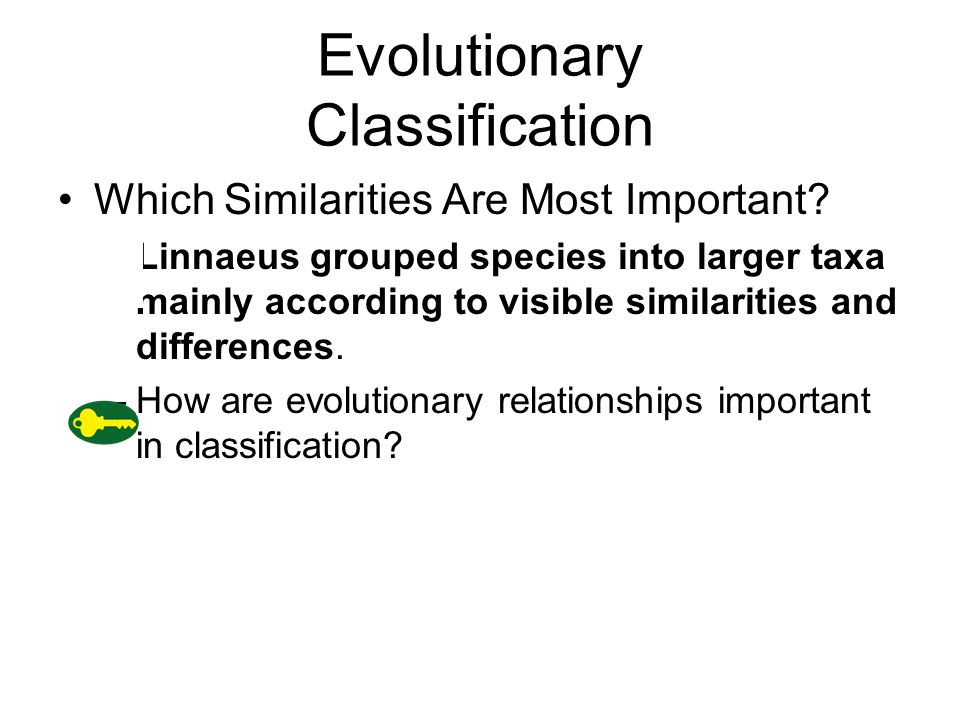 Evolutionary Classification

• Which Similarities Are Most Important?

Linnaeus grouped species into larger taxa mainly according to visible similarities and differences.

– How are evolutionary relationships important in classification?